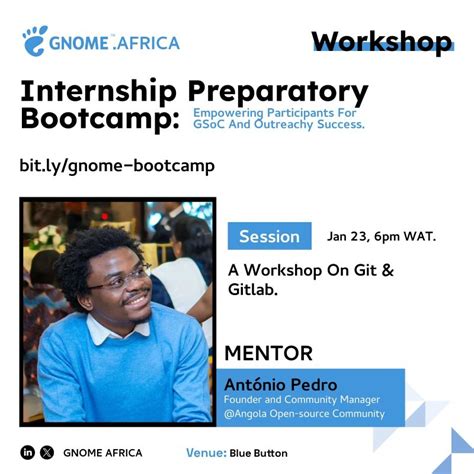 GNOME™.AFRICA

Workshop

Internship Preparatory Bootcamp: Empowering Participants For GSoC And Outreachy Success.

bit.ly/gnome-bootcamp

Session Jan 23, 6pm WAT.

A Workshop On Git & Gitlab.

MENTOR

António Pedro
Founder and Community Manager
@Angola Open-source Community

GNOME AFRICA

Venue: Blue Button